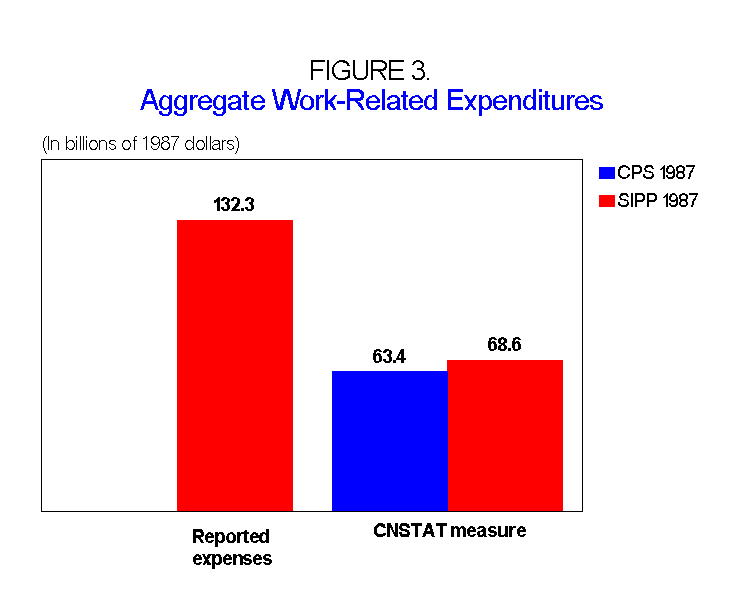 FIGURE 3.
Aggregate Work-Related Expenditures

(In billions of 1987 dollars)

CPS 1987
SIPP 1987

132.3

63.4

68.6

Reported expenses

CNSTAT measure